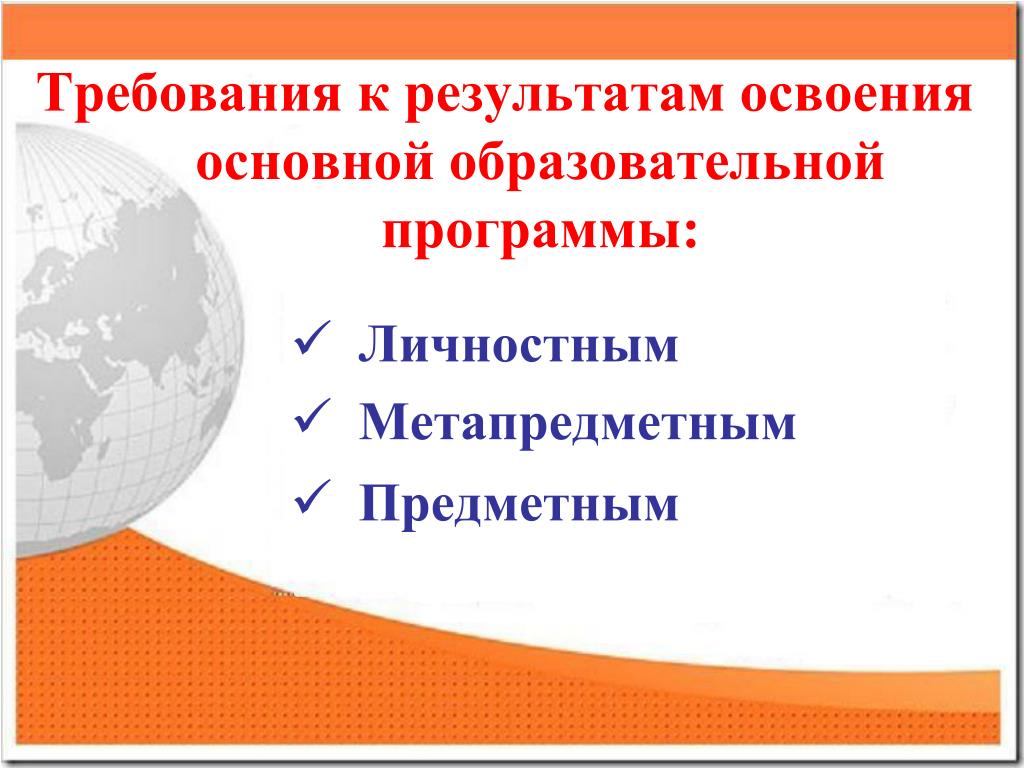 Требования к результатам освоения основной образовательной программы:

✓ Личностным
✓ Метапредметным
✓ Предметным